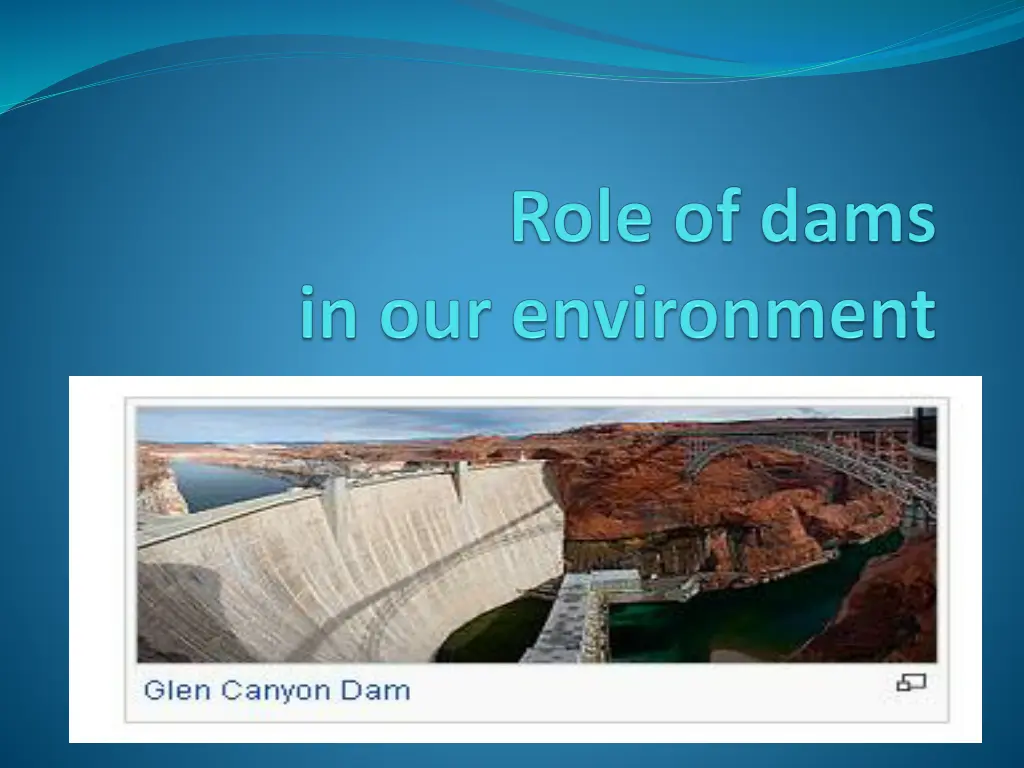 Role of dams
in our environment

Glen Canyon Dam